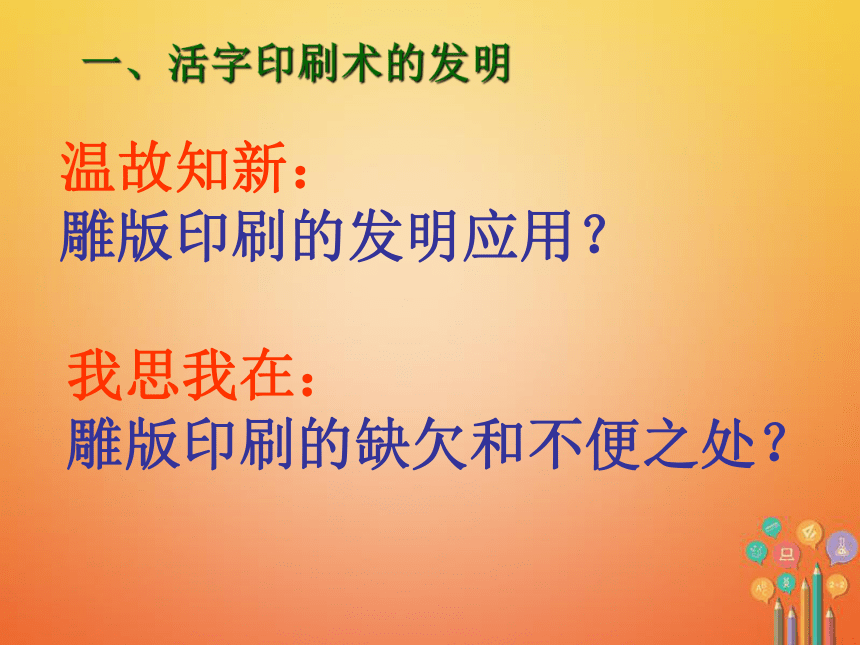 一、活字印刷术的发明

温故知新：
雕版印刷的发明应用？

我思我在：
雕版印刷的缺欠和不便之处？